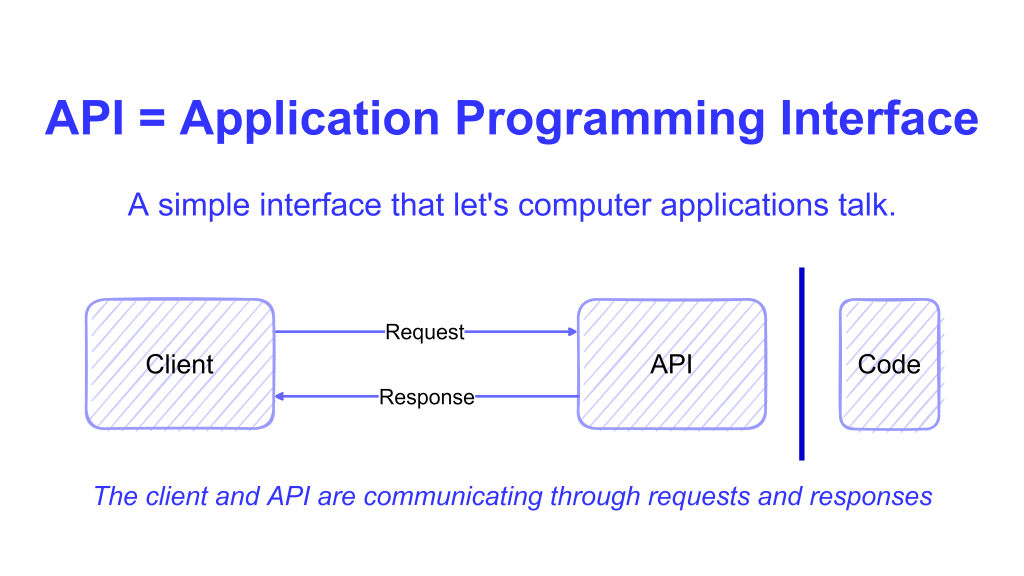 API = Application Programming Interface

A simple interface that let's computer applications talk.

Client

Request

Response

API

Code

The client and API are communicating through requests and responses